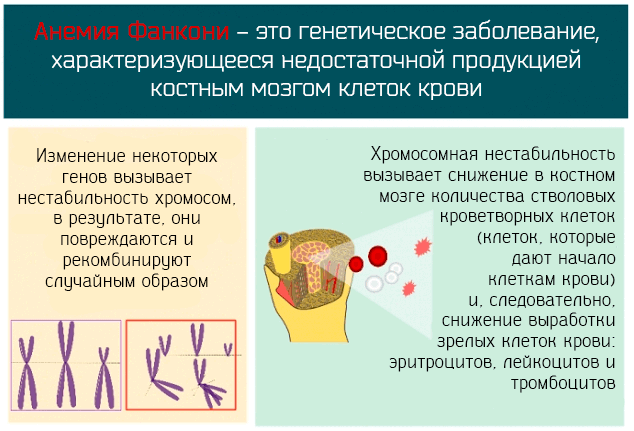 Анемия Фанкони – это генетическое заболевание, характеризующееся недостаточной продукцией костным мозгом клеток крови

Изменение некоторых генов вызывает нестабильность хромосом, в результате, они повреждаются и рекомбинируют случайным образом

Хромосомная нестабильность вызывает снижение в костном мозге количества стволовых кроветворных клеток (клеток, которые дают начало клеткам крови) и, следовательно, снижение выработки зрелых клеток крови: эритроцитов, лейкоцитов и тромбоцитов